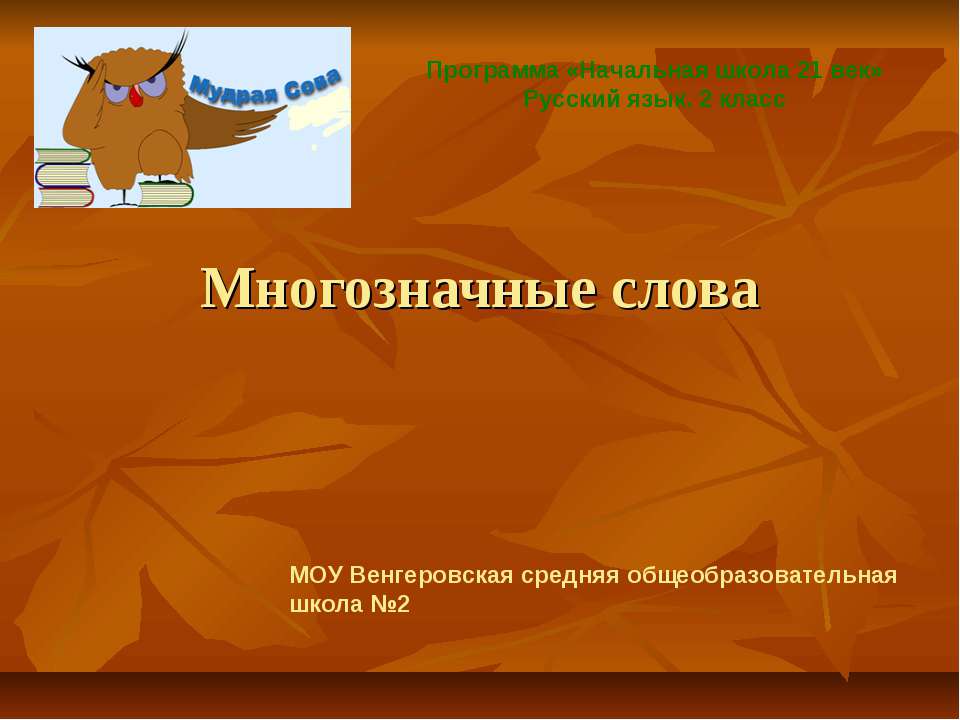 Мудрая Сова

Программа «Начальная школа 21 век»
Русский язык. 2 класс

Многозначные слова

МОУ Венгеровская средняя общеобразовательная школа №2